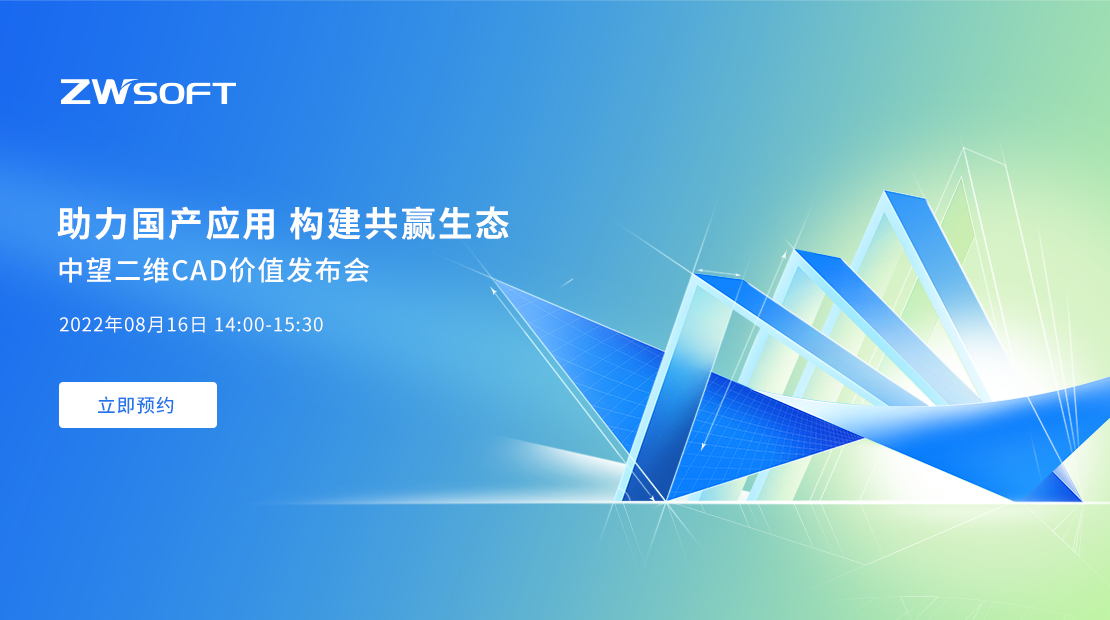 ZWSOFT

助力国产应用 构建共赢生态
中望二维CAD价值发布会

2022年08月16日 14:00-15:30

立即预约